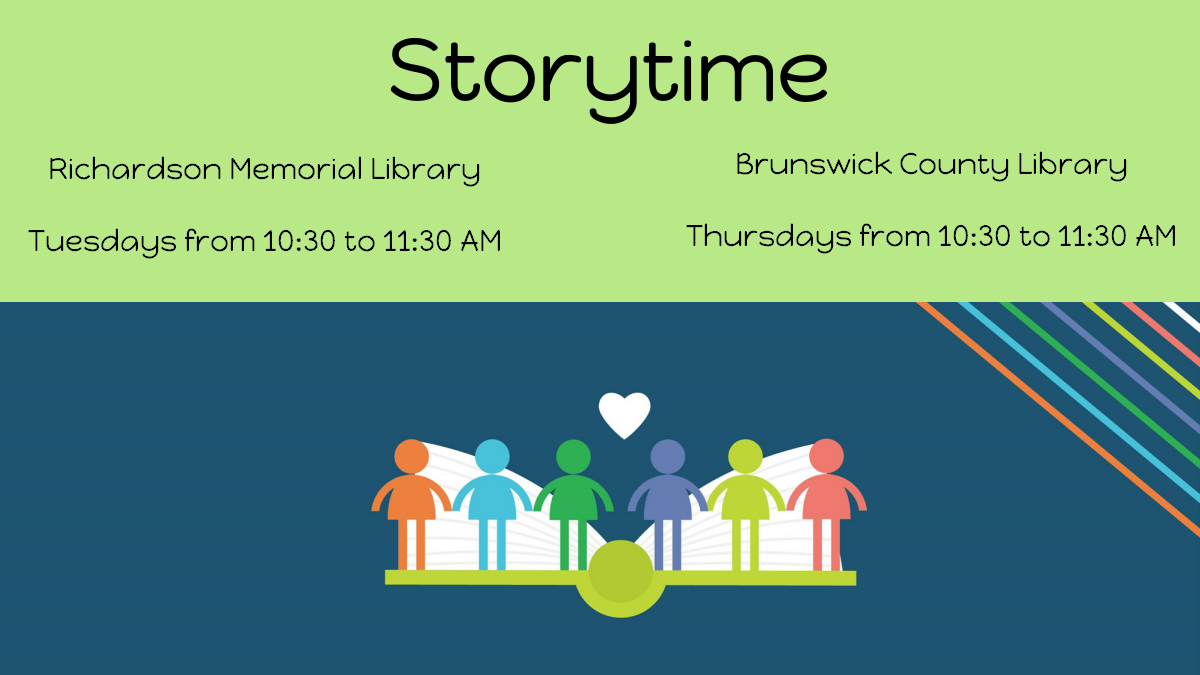 Storytime

Richardson Memorial Library

Tuesdays from 10:30 to 11:30 AM

Brunswick County Library

Thursdays from 10:30 to 11:30 AM